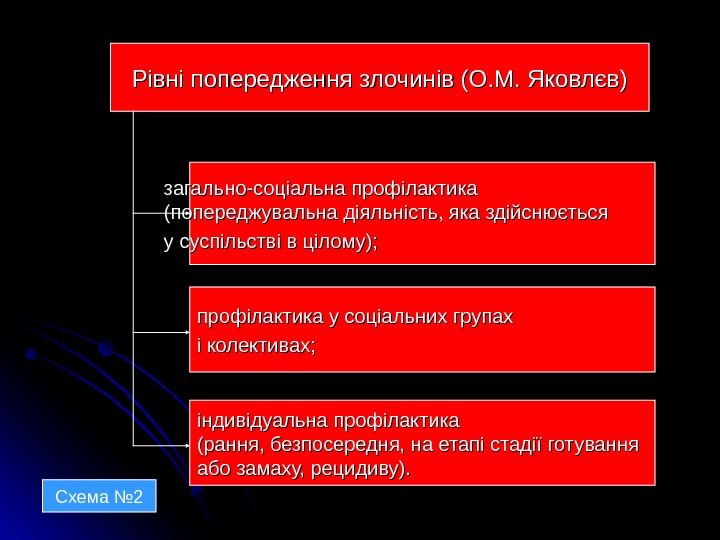 Рівні попередження злочинів (О.М. Яковлєв)

загально-соціальна профілактика (попереджувальна діяльність, яка здійснюється у суспільстві в цілому);

профілактика у соціальних групах і колективах;

індивідуальна профілактика (рання, безпосередня, на етапі стадії готування або замаху, рецидиву).

Схема №2